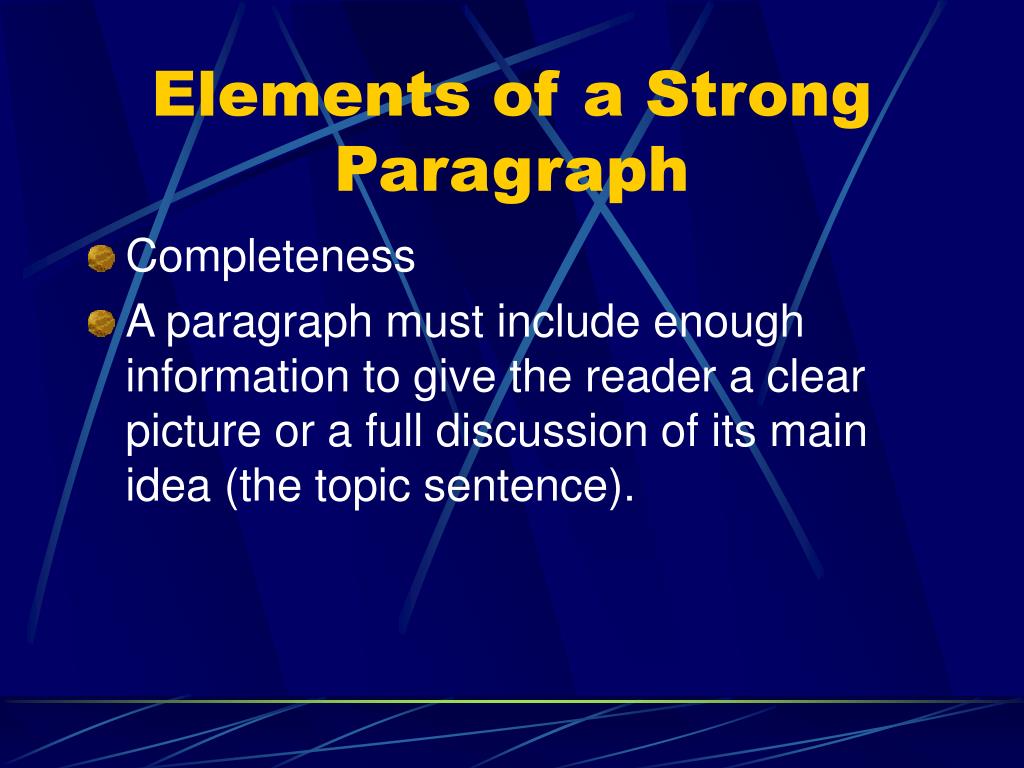 Elements of a Strong Paragraph

Completeness

A paragraph must include enough information to give the reader a clear picture or a full discussion of its main idea (the topic sentence).